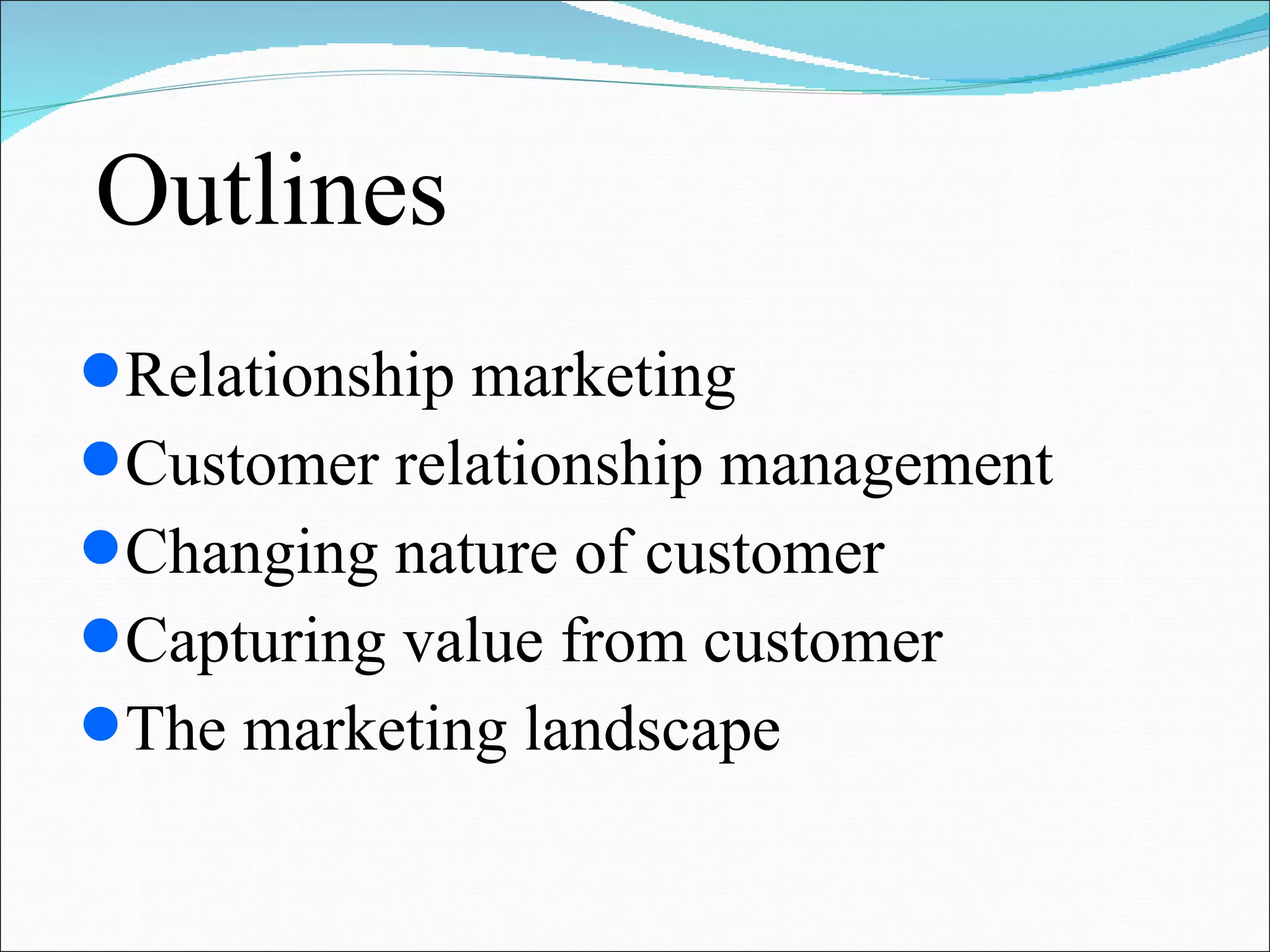 Outlines

- Relationship marketing
- Customer relationship management
- Changing nature of customer
- Capturing value from customer
- The marketing landscape